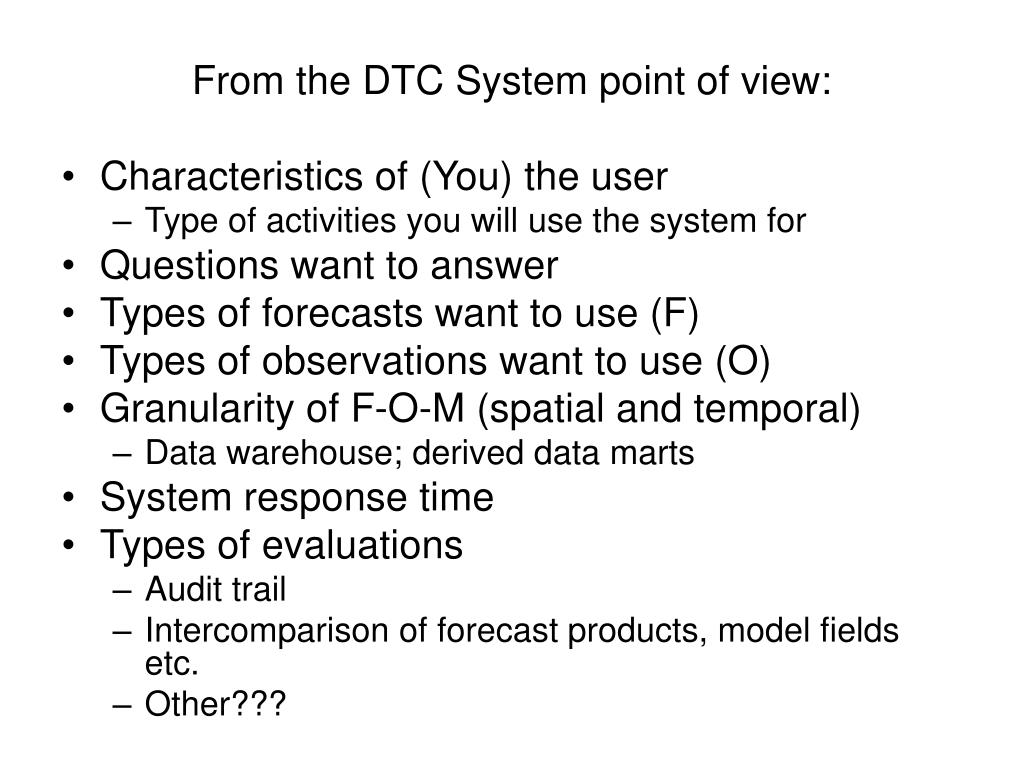 From the DTC System point of view:

• Characteristics of (You) the user
– Type of activities you will use the system for
• Questions want to answer
• Types of forecasts want to use (F)
• Types of observations want to use (O)
• Granularity of F-O-M (spatial and temporal)
– Data warehouse; derived data marts
• System response time
• Types of evaluations
– Audit trail
– Intercomparison of forecast products, model fields etc.
– Other???